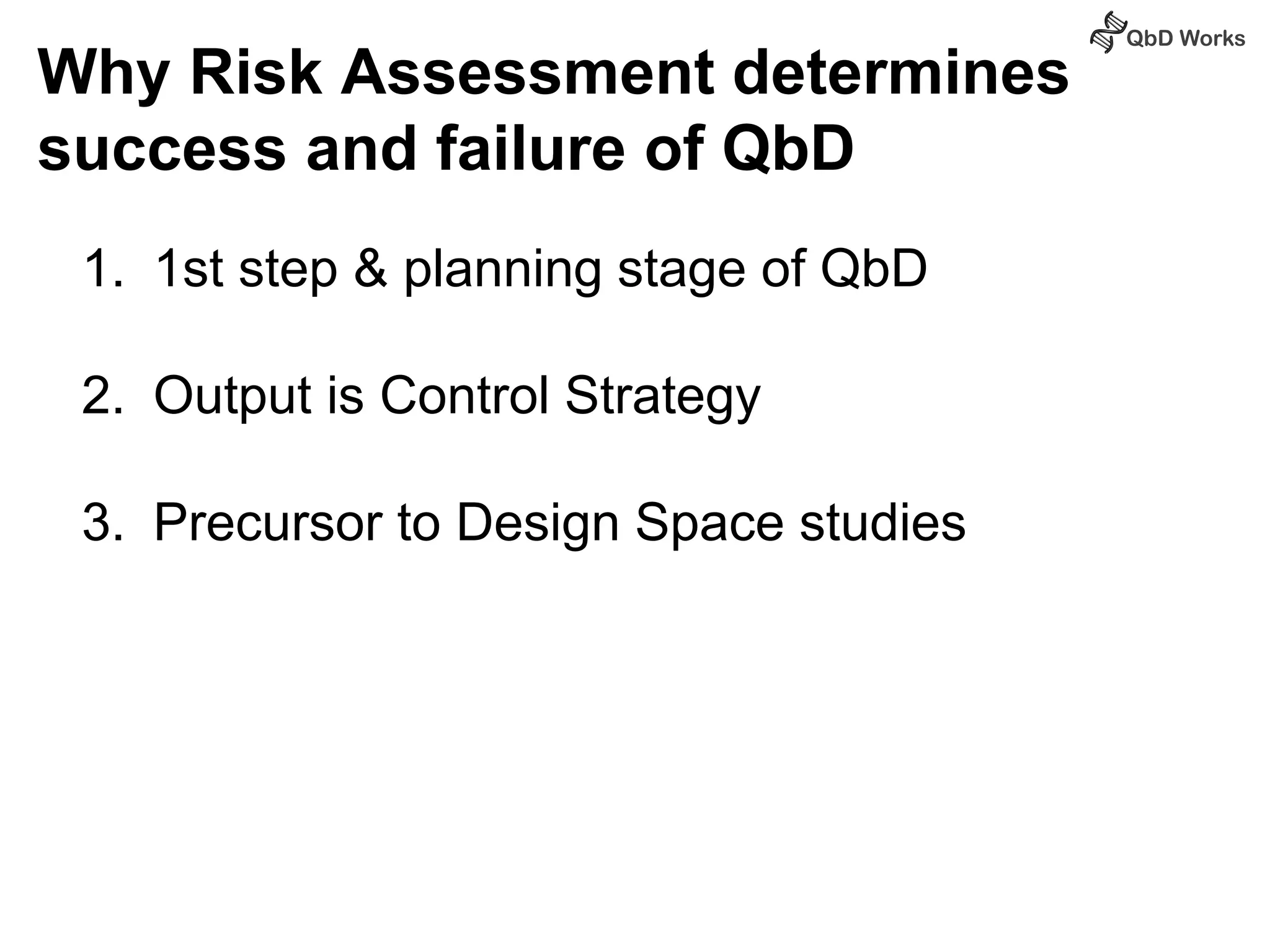 QbD Works

Why Risk Assessment determines success and failure of QbD

1. 1st step & planning stage of QbD

2. Output is Control Strategy

3. Precursor to Design Space studies